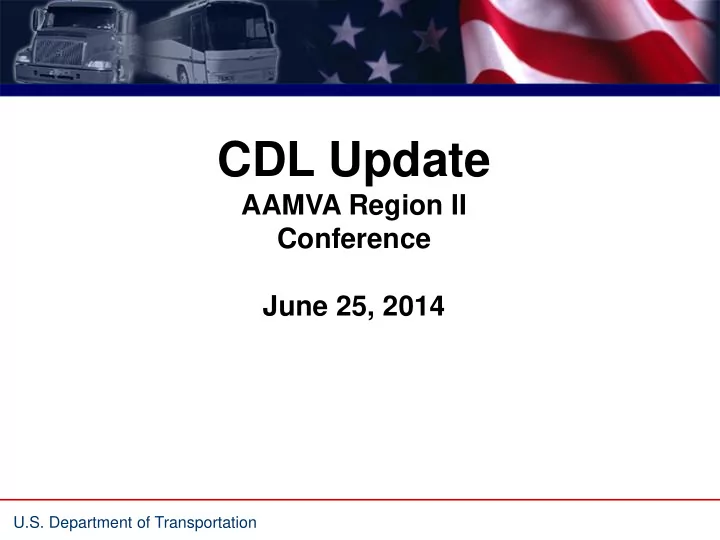 CDL Update
AAMVA Region II
Conference

June 25, 2014

U.S. Department of Transportation